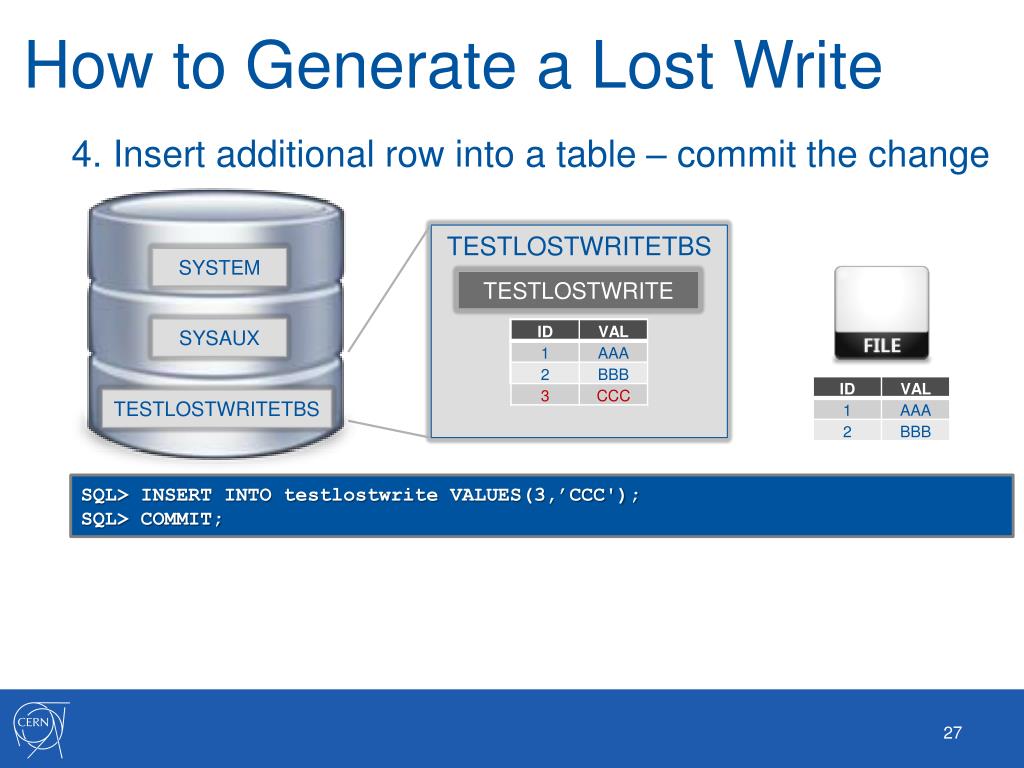 How to Generate a Lost Write

4. Insert additional row into a table – commit the change

SYSTEM

SYSAUX

TESTLOSTWRITETBS

TESTLOSTWRITETBS

TESTLOSTWRITE

| ID | VAL |
|---|---|
| 1 | AAA |
| 2 | BBB |
| 3 | CCC |

FILE

| ID | VAL |
|---|---|
| 1 | AAA |
| 2 | BBB |

SQL> INSERT INTO testlostwrite VALUES(3,’CCC');
SQL> COMMIT;

CERN

27